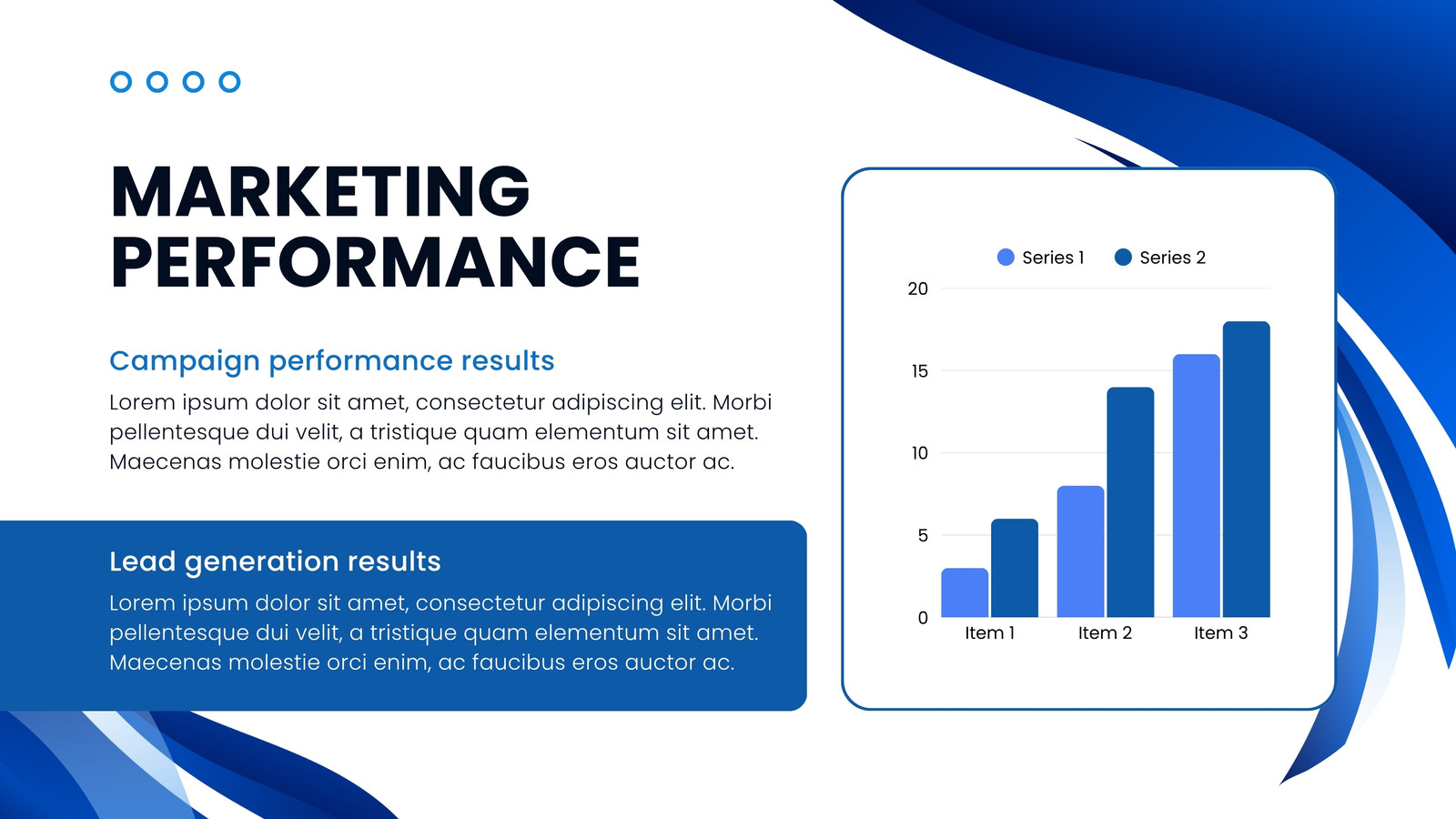 MARKETING PERFORMANCE

Campaign performance results

Lorem ipsum dolor sit amet, consectetur adipiscing elit. Morbi pellentesque dui velit, a tristique quam elementum sit amet. Maecenas molestie orci enim, ac faucibus eros auctor ac.

Lead generation results

Lorem ipsum dolor sit amet, consectetur adipiscing elit. Morbi pellentesque dui velit, a tristique quam elementum sit amet. Maecenas molestie orci enim, ac faucibus eros auctor ac.

Series 1 Series 2

20
15
10
5
0

Item 1 Item 2 Item 3